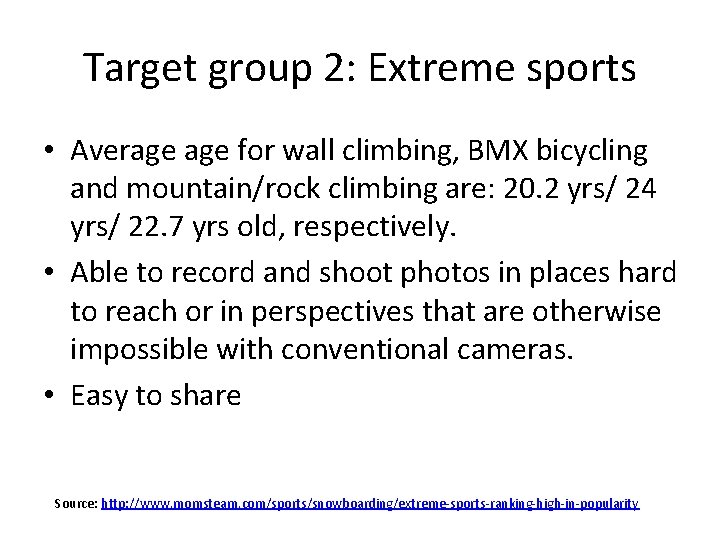 Target group 2: Extreme sports

• Average age for wall climbing, BMX bicycling and mountain/rock climbing are: 20.2 yrs/ 24 yrs/ 22.7 yrs old, respectively.

• Able to record and shoot photos in places hard to reach or in perspectives that are otherwise impossible with conventional cameras.

• Easy to share

Source: http://www.momsteam.com/sports/snowboarding/extreme-sports-ranking-high-in-popularity